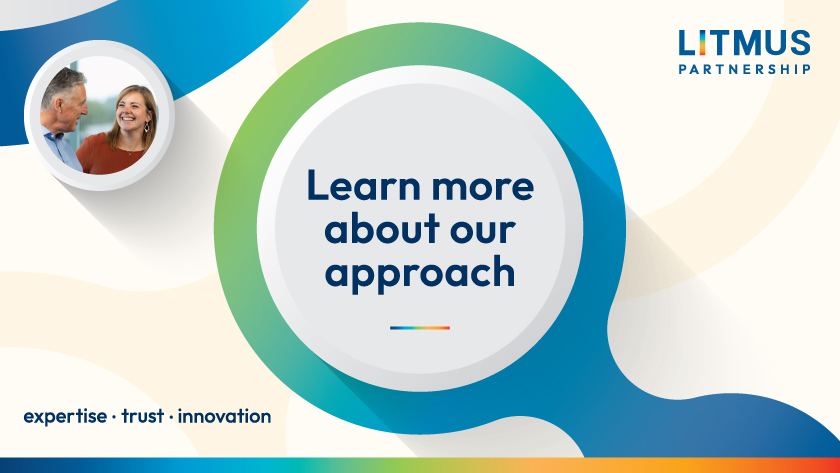 LITMUS
PARTNERSHIP

Learn more about our approach

expertise · trust · innovation